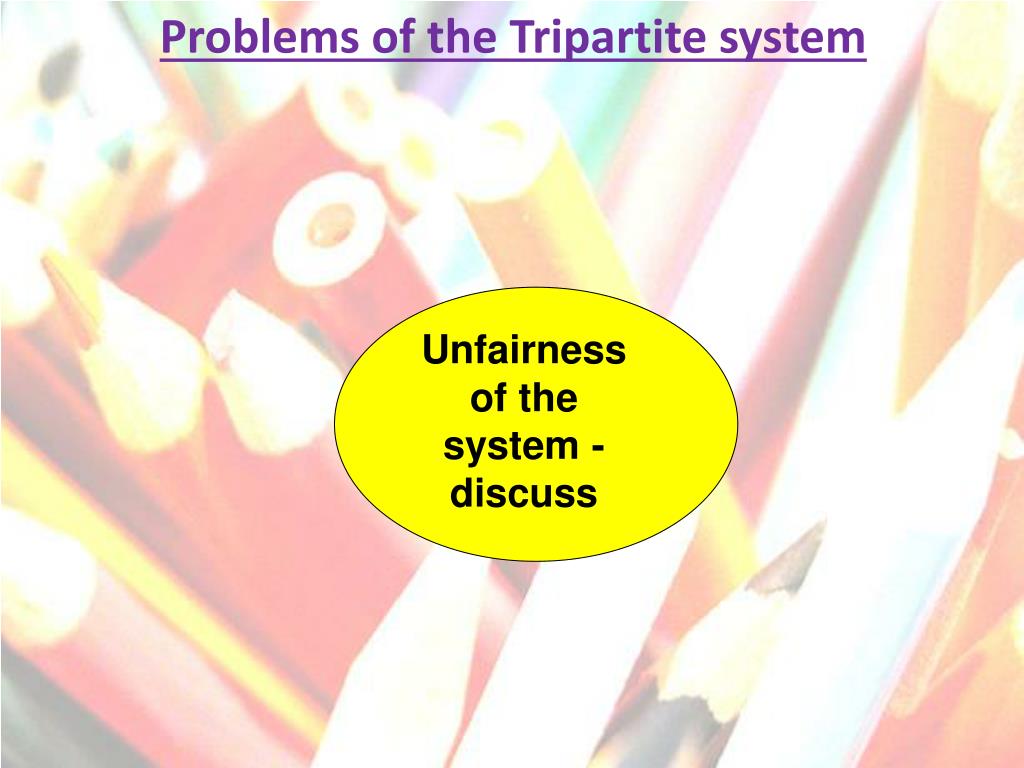 Problems of the Tripartite system

Unfairness of the system - discuss